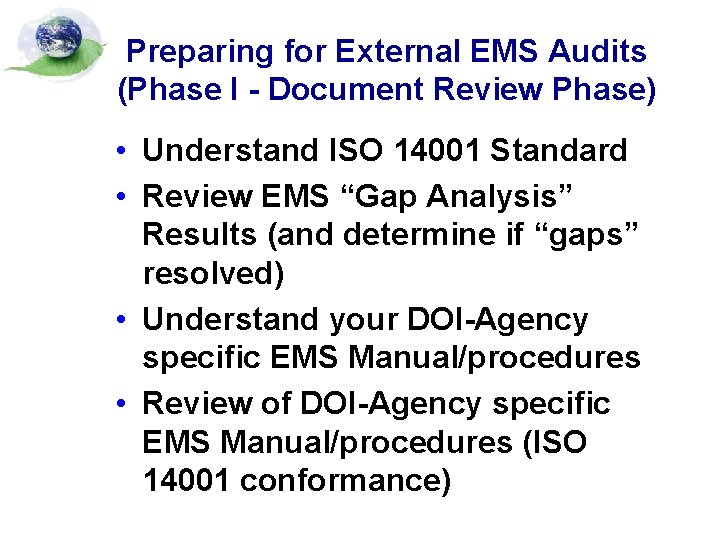 Preparing for External EMS Audits (Phase I - Document Review Phase)

• Understand ISO 14001 Standard
• Review EMS “Gap Analysis” Results (and determine if “gaps” resolved)
• Understand your DOI-Agency specific EMS Manual/procedures
• Review of DOI-Agency specific EMS Manual/procedures (ISO 14001 conformance)